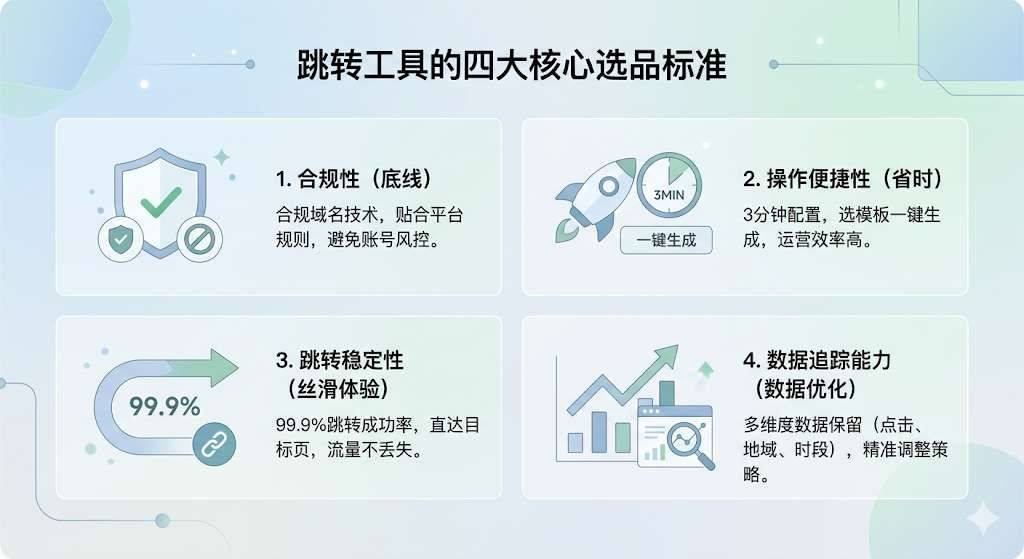 跳转工具的四大核心选品标准

1. 合规性（底线）

合规域名技术，贴合平台规则，避免账号风控。

3MIN

一键生成

2. 操作便捷性（省时）

3分钟配置，选模板一键生成，运营效率高。

99.9%

3. 跳转稳定性（丝滑体验）

99.9%跳转成功率，直达目标页，流量不丢失。

4. 数据追踪能力（数据优化）

多维度数据保留（点击、地域、时段），精准调整策略。